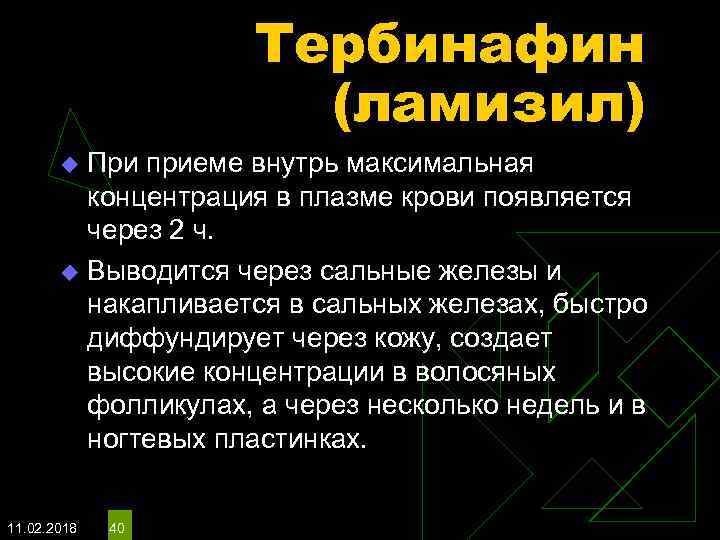 Тербинафин (ламизил)

При приеме внутрь максимальная концентрация в плазме крови появляется через 2 ч.

Выводится через сальные железы и накапливается в сальных железах, быстро диффундирует через кожу, создает высокие концентрации в волосяных фолликулах, а через несколько недель и в ногтевых пластинках.

11.02.2018

40